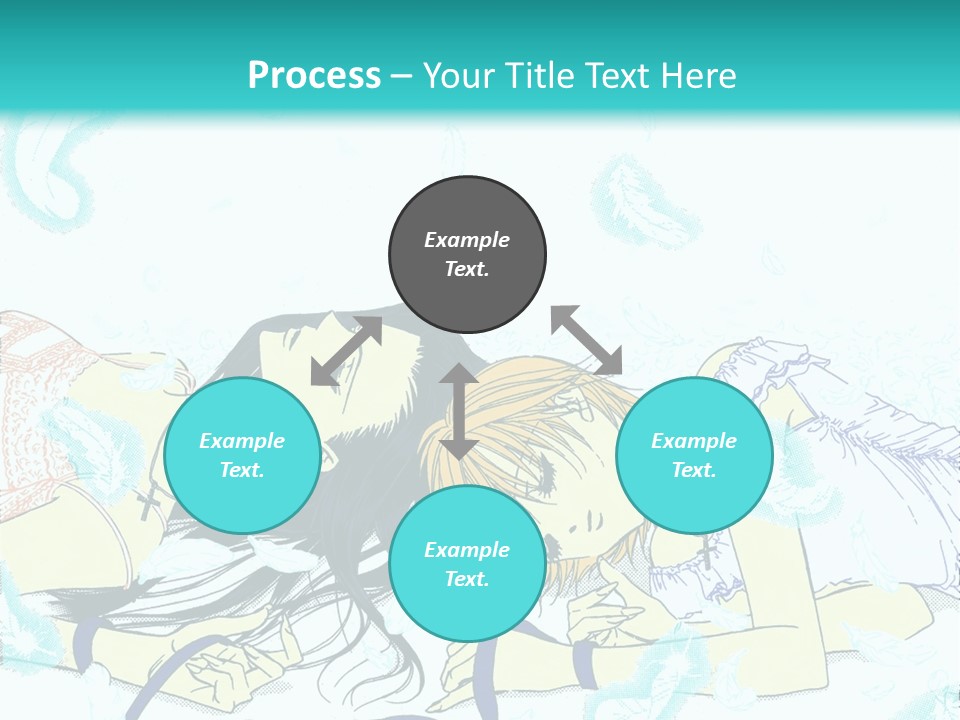 Process – Your Title Text Here

Example Text.

Example Text.

Example Text.

Example Text.